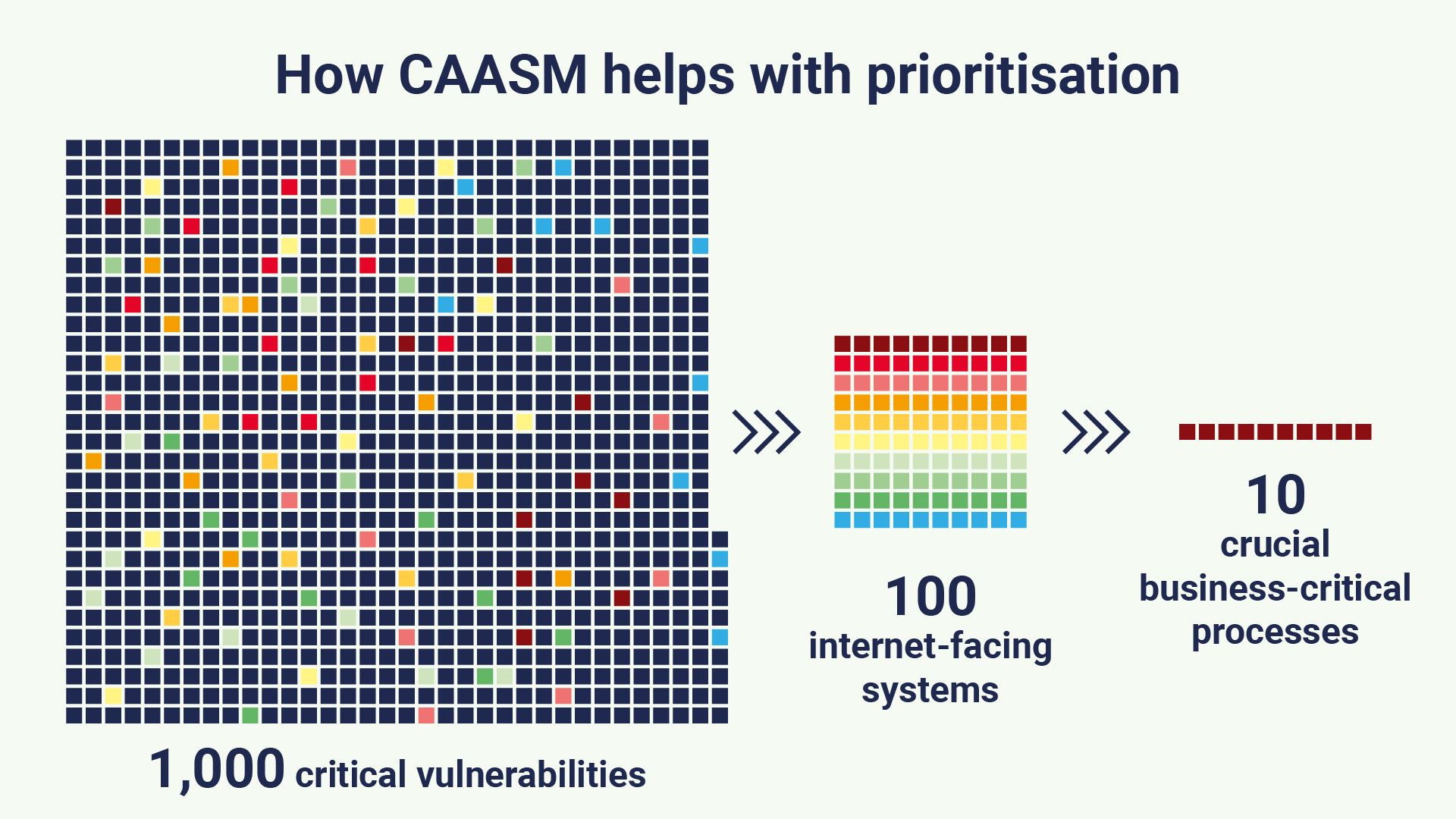 How CAASM helps with prioritisation

1,000 critical vulnerabilities

100 internet-facing systems

10 crucial business-critical processes